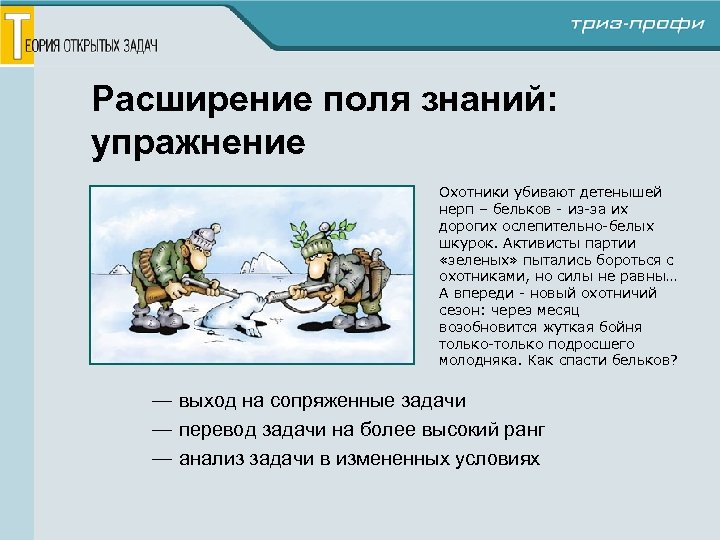 ТЕОРИЯ ОТКРЫТЫХ ЗАДАЧ

триз-профи

Расширение поля знаний: упражнение

Охотники убивают детенышей нерп – бельков - из-за их дорогих ослепительно-белых шкурок. Активисты партии «зеленых» пытались бороться с охотниками, но силы не равны… А впереди - новый охотничий сезон: через месяц возобновится жуткая бойня только-только подросшего молодняка. Как спасти бельков?

— выход на сопряженные задачи
— перевод задачи на более высокий ранг
— анализ задачи в измененных условиях